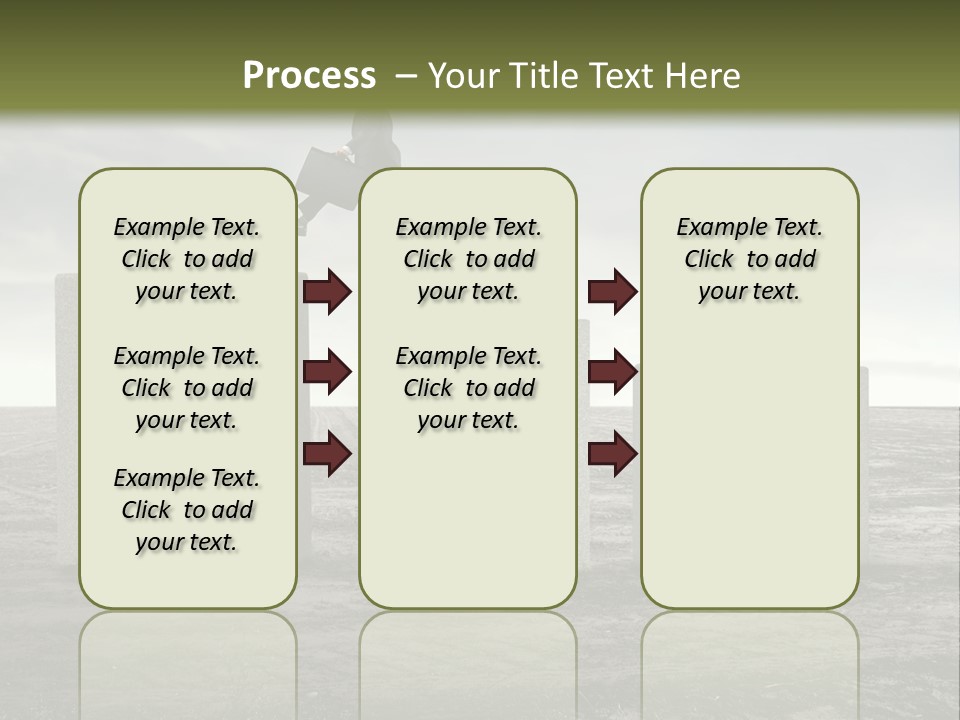 Process – Your Title Text Here

Example Text. Click to add your text.

Example Text. Click to add your text.

Example Text. Click to add your text.

Example Text. Click to add your text.

Example Text. Click to add your text.

Example Text. Click to add your text.